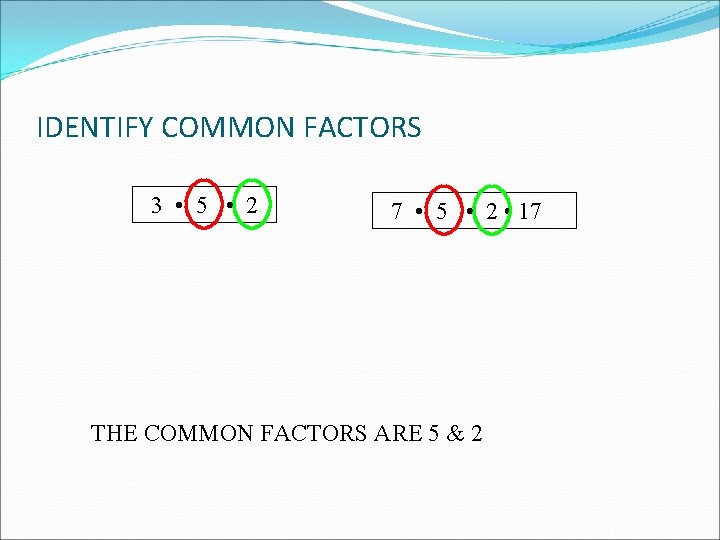 IDENTIFY COMMON FACTORS

$3 \cdot 5 \cdot 2$

$7 \cdot 5 \cdot 2 \cdot 17$

THE COMMON FACTORS ARE 5 & 2